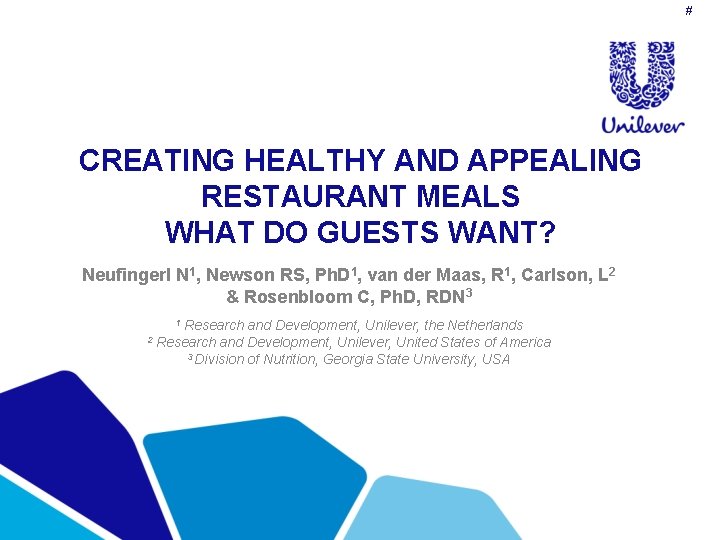 #

Unilever

CREATING HEALTHY AND APPEALING RESTAURANT MEALS
WHAT DO GUESTS WANT?

Neufingerl N$^1$, Newson RS, PhD$^1$, van der Maas, R$^1$, Carlson, L$^2$ & Rosenbloom C, PhD, RDN$^3$

$^1$ Research and Development, Unilever, the Netherlands
$^2$ Research and Development, Unilever, United States of America
$^3$ Division of Nutrition, Georgia State University, USA